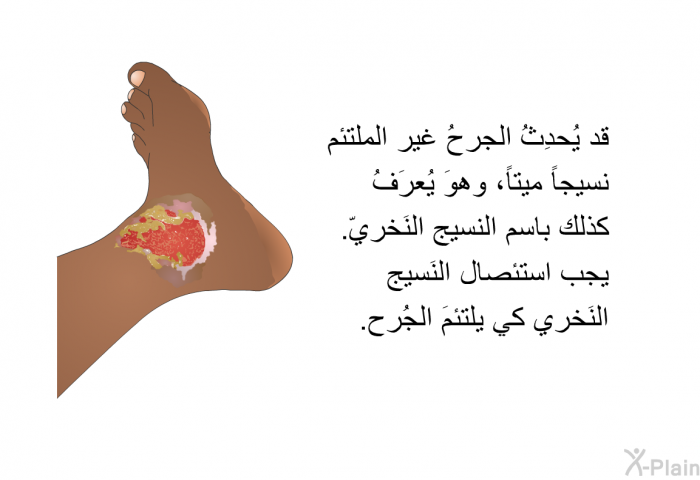 قد يُحدِثُ الجرحُ غير الملتئم نسيجاً ميتاً، وهوَ يُعرَفُ كذلك باسم النسيج النَخريّ. يجب استئصال النَسيج النَخري كي يلتئمَ الجُرح.

X-Plain